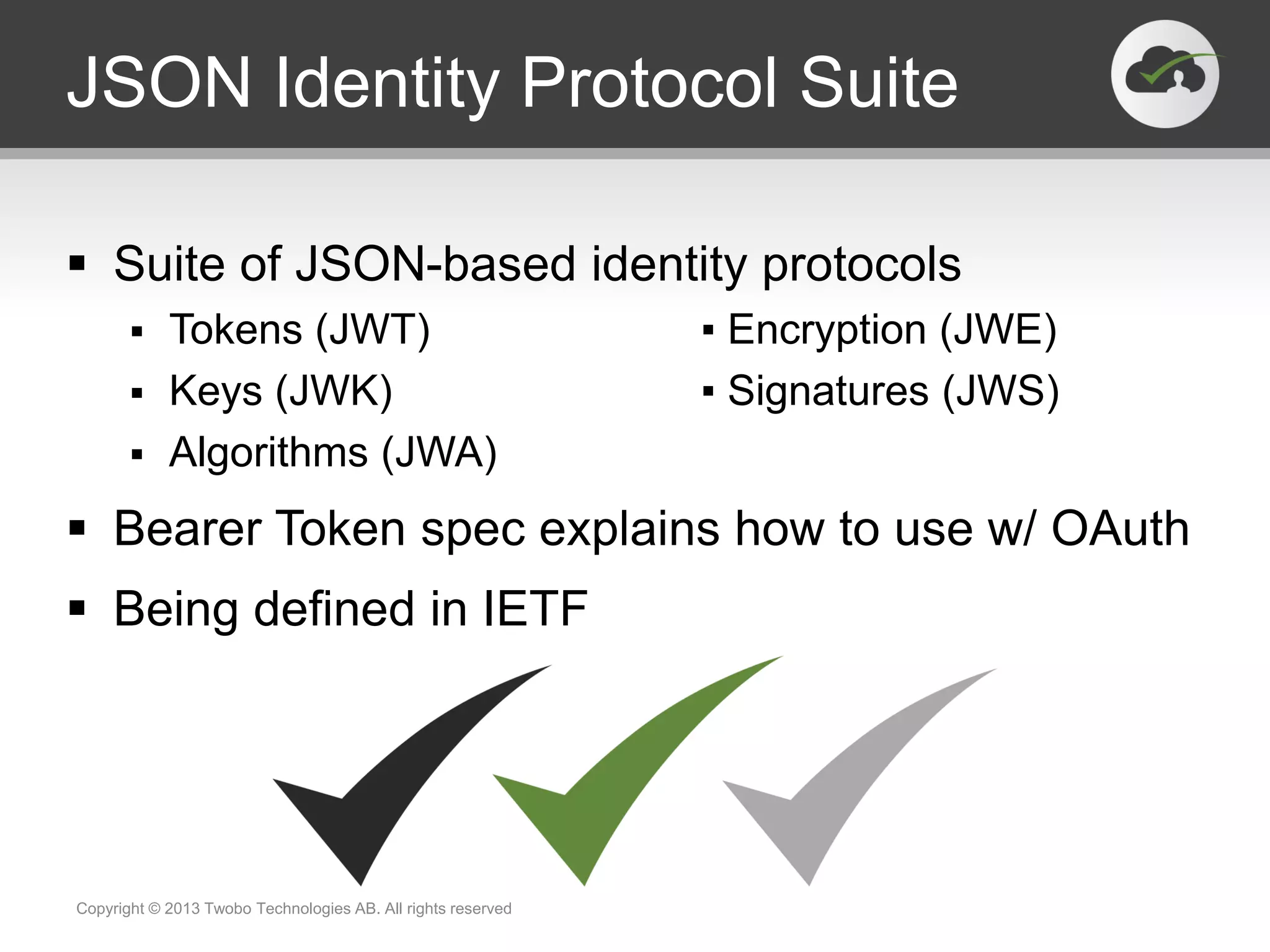 JSON Identity Protocol Suite

▪ Suite of JSON-based identity protocols

▪ Tokens (JWT)
▪ Keys (JWK)
▪ Algorithms (JWA)

▪ Encryption (JWE)
▪ Signatures (JWS)

▪ Bearer Token spec explains how to use w/ OAuth

▪ Being defined in IETF

Copyright © 2013 Twobo Technologies AB. All rights reserved